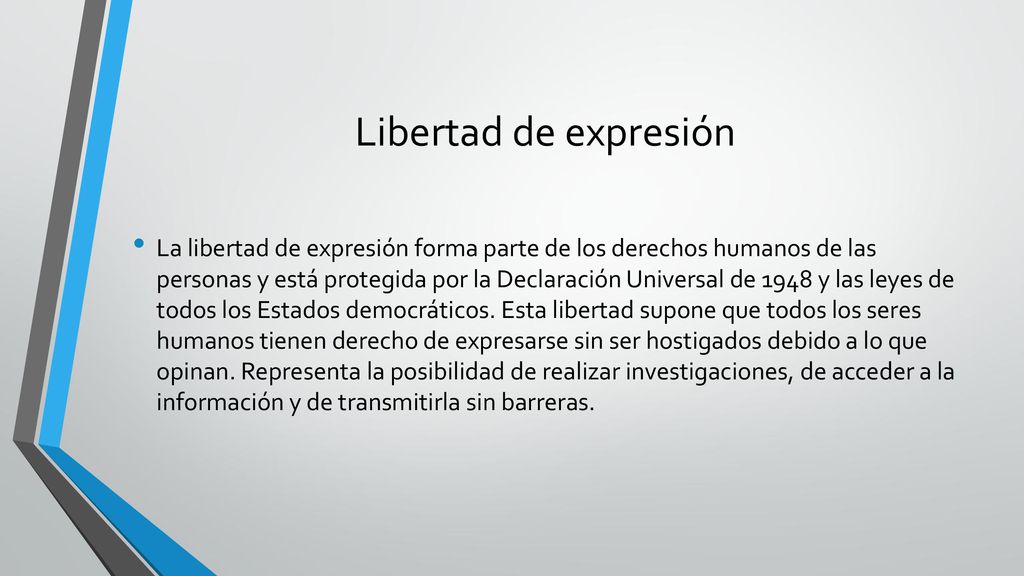 Libertad de expresión

• La libertad de expresión forma parte de los derechos humanos de las personas y está protegida por la Declaración Universal de 1948 y las leyes de todos los Estados democráticos. Esta libertad supone que todos los seres humanos tienen derecho de expresarse sin ser hostigados debido a lo que opinan. Representa la posibilidad de realizar investigaciones, de acceder a la información y de transmitirla sin barreras.